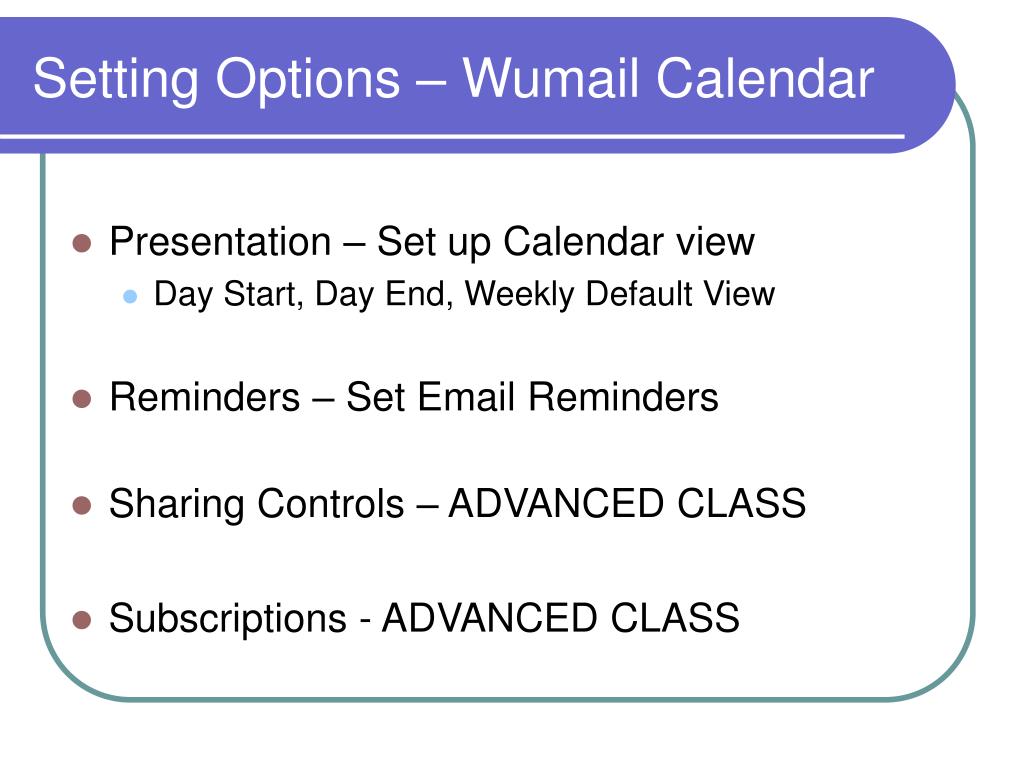 Setting Options – Wumail Calendar

- Presentation – Set up Calendar view
  - Day Start, Day End, Weekly Default View
- Reminders – Set Email Reminders
- Sharing Controls – ADVANCED CLASS
- Subscriptions - ADVANCED CLASS